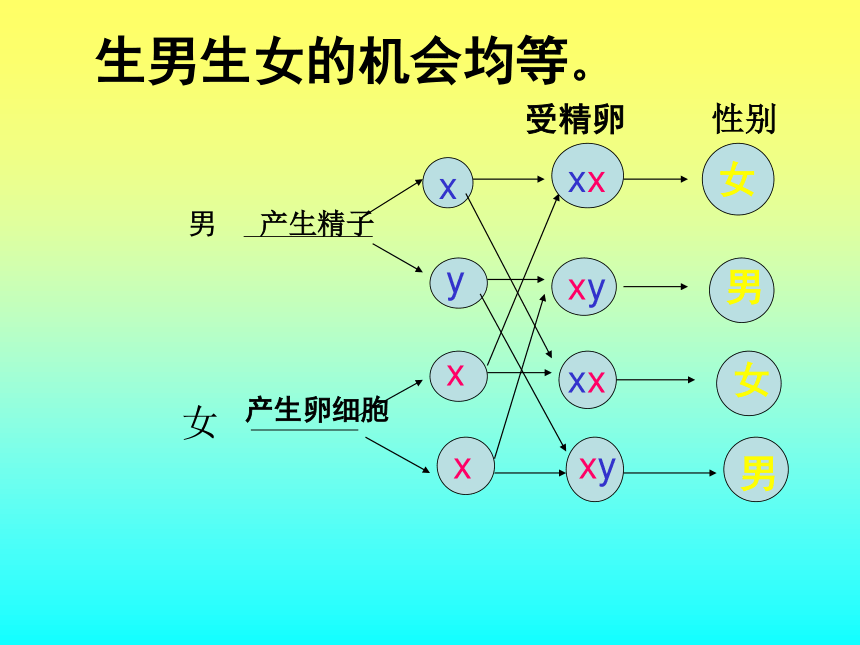 生男生女的机会均等。

受精卵 性别

男 产生精子

女 产生卵细胞

x

y

x

x

xx

xy

xx

xy

女

男

女

男